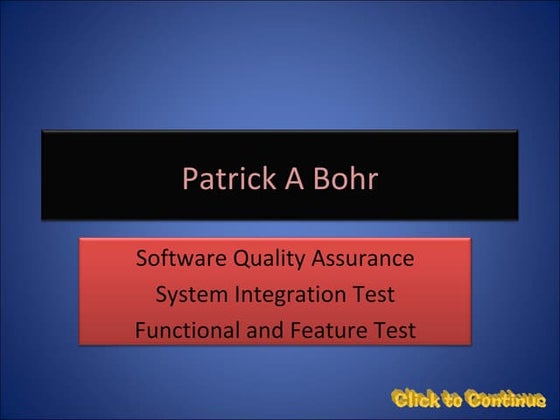 Patrick A Bohr

Software Quality Assurance
System Integration Test
Functional and Feature Test

Click to Continue